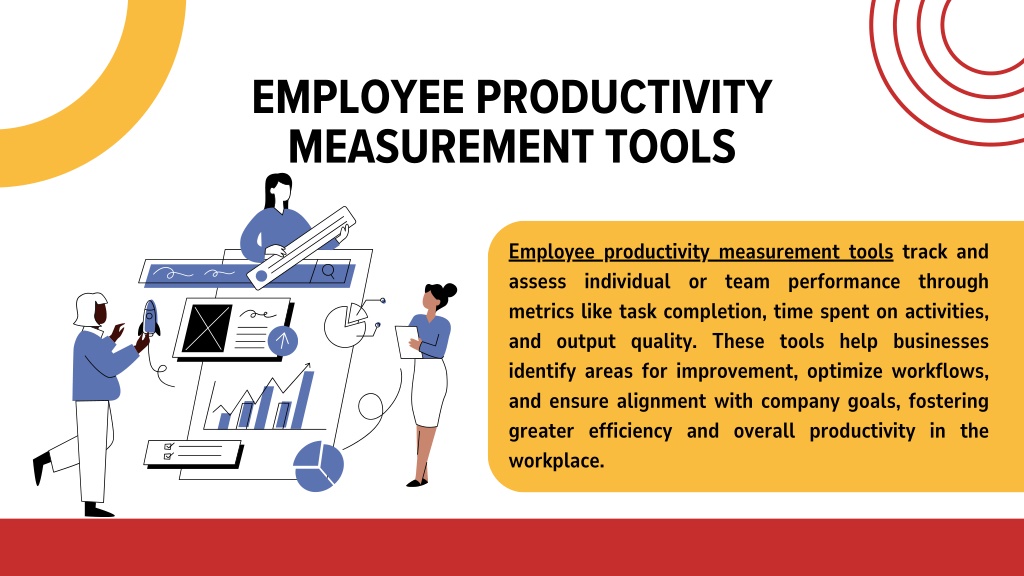 EMPLOYEE PRODUCTIVITY MEASUREMENT TOOLS

Employee productivity measurement tools track and assess individual or team performance through metrics like task completion, time spent on activities, and output quality. These tools help businesses identify areas for improvement, optimize workflows, and ensure alignment with company goals, fostering greater efficiency and overall productivity in the workplace.